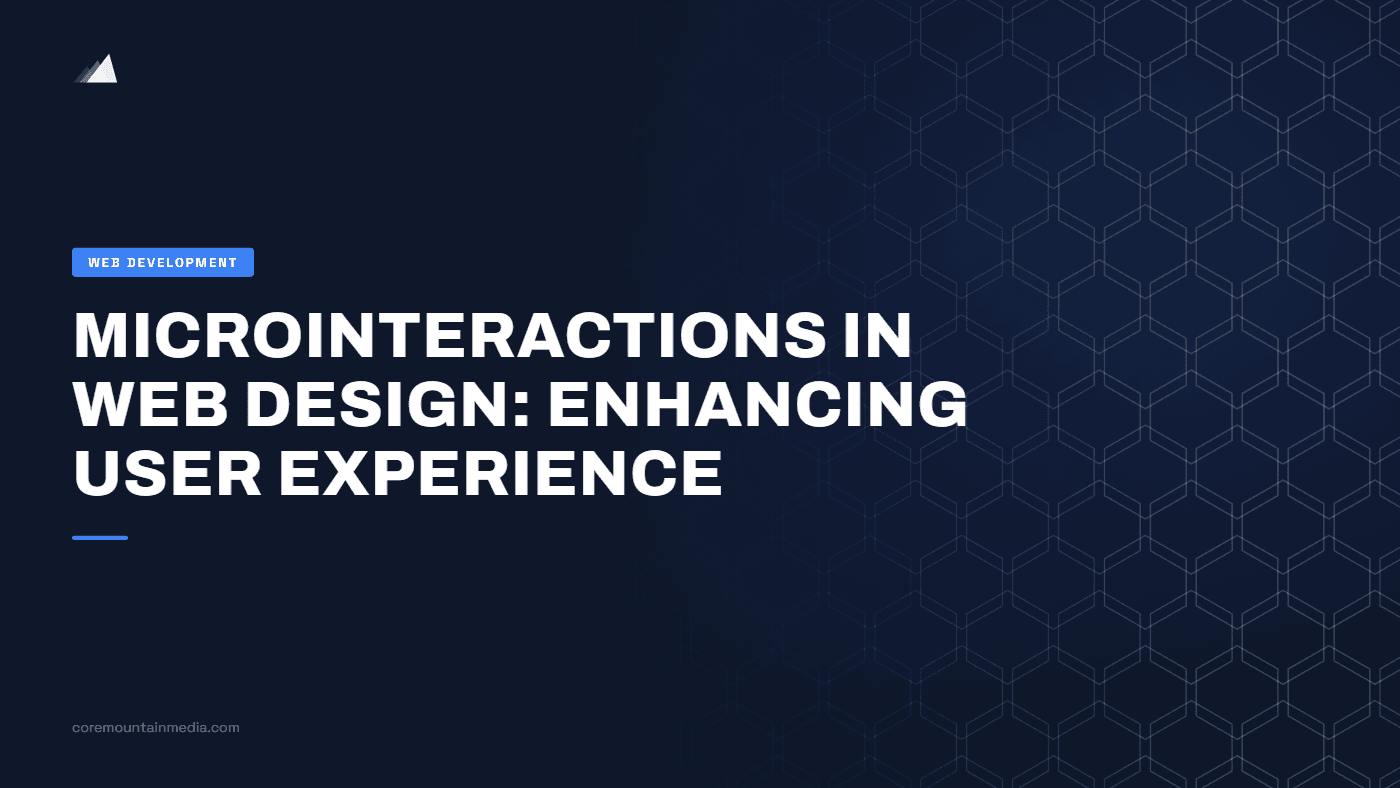 WEB DEVELOPMENT

MICROINTERACTIONS IN WEB DESIGN: ENHANCING USER EXPERIENCE

coremountainmedia.com